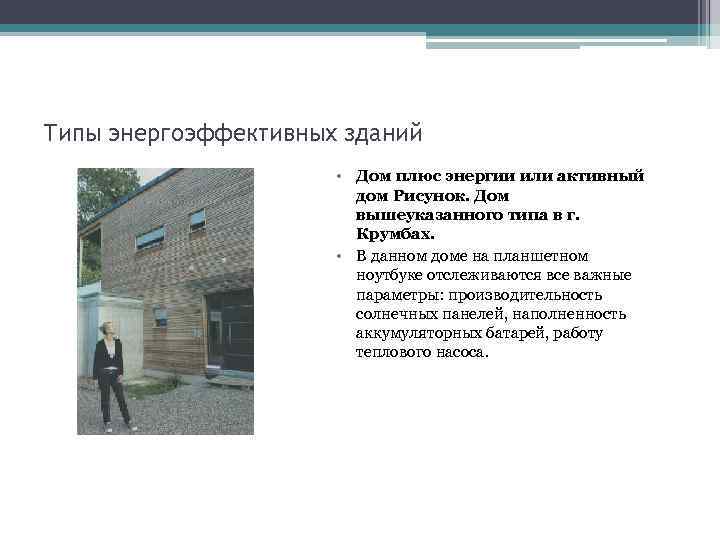 Типы энергоэффективных зданий

• Дом плюс энергии или активный дом Рисунок. Дом вышеуказанного типа в г. Крумбах.

• В данном доме на планшетном ноутбуке отслеживаются все важные параметры: производительность солнечных панелей, наполненность аккумуляторных батарей, работу теплового насоса.